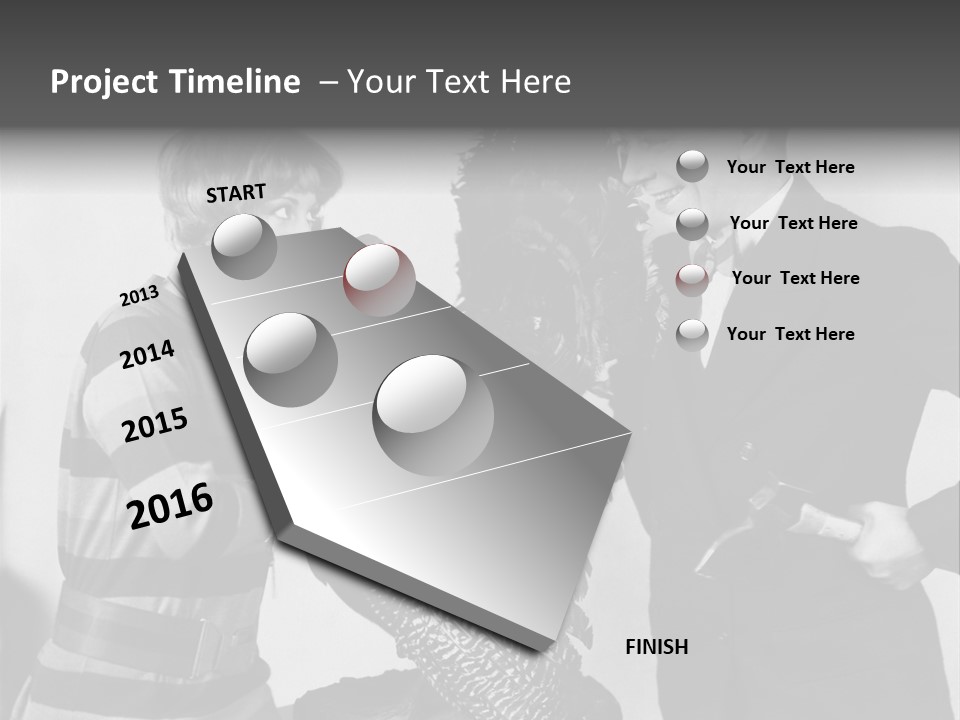 Project Timeline – Your Text Here

START

2013

2014

2015

2016

FINISH

Your Text Here

Your Text Here

Your Text Here

Your Text Here